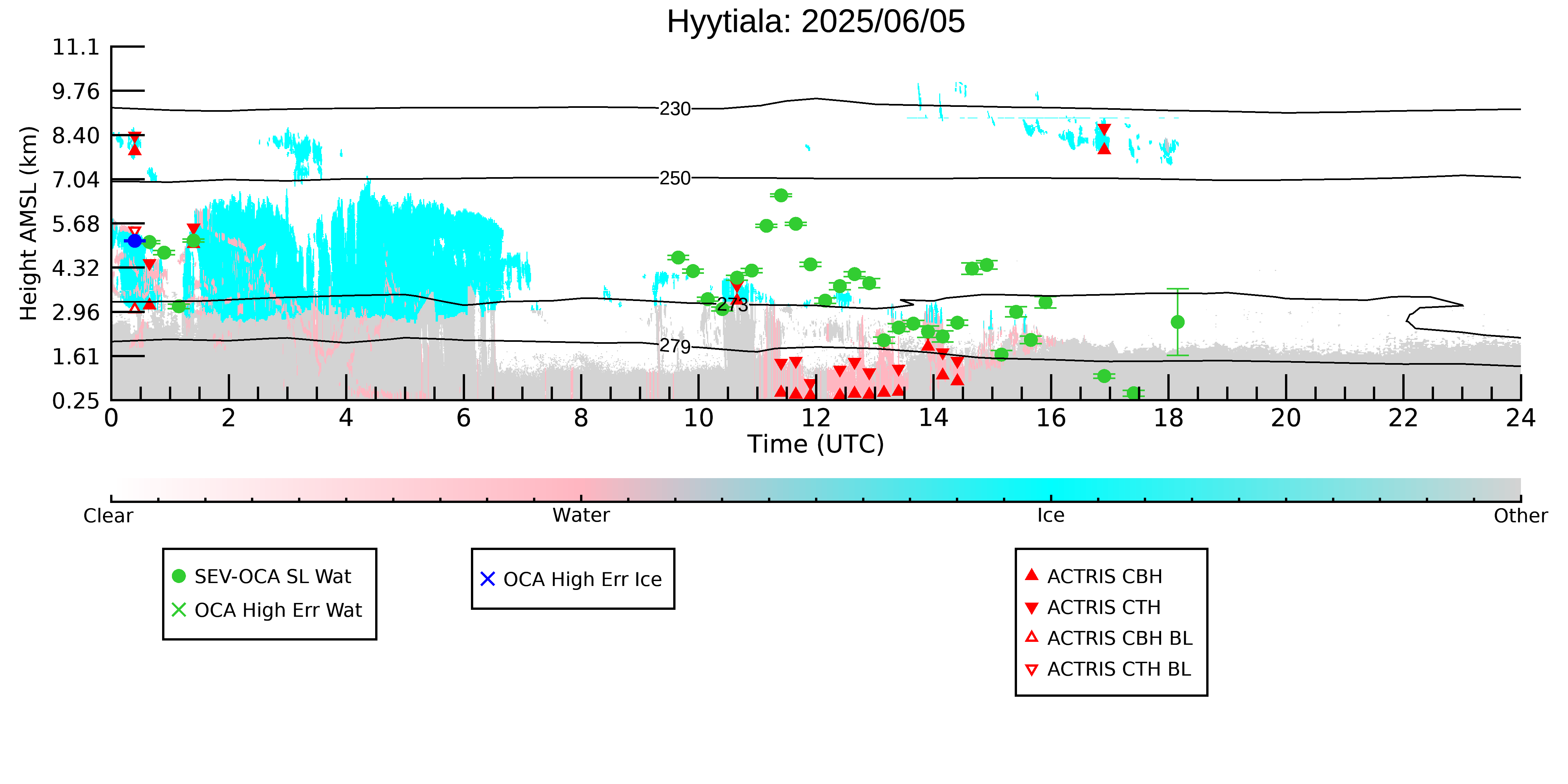 Hyytiala: 2025/06/05

Height AMSL (km)

11.1
9.76
8.40
7.04
5.68
4.32
2.96
1.61
0.25

230
250
273
279

0
2
4
6
8
10
12
14
16
18
20
22
24

Time (UTC)

Clear
Water
Ice
Other

SEV-OCA SL Wat
OCA High Err Wat

OCA High Err Ice

ACTRIS CBH
ACTRIS CTH
ACTRIS CBH BL
ACTRIS CTH BL